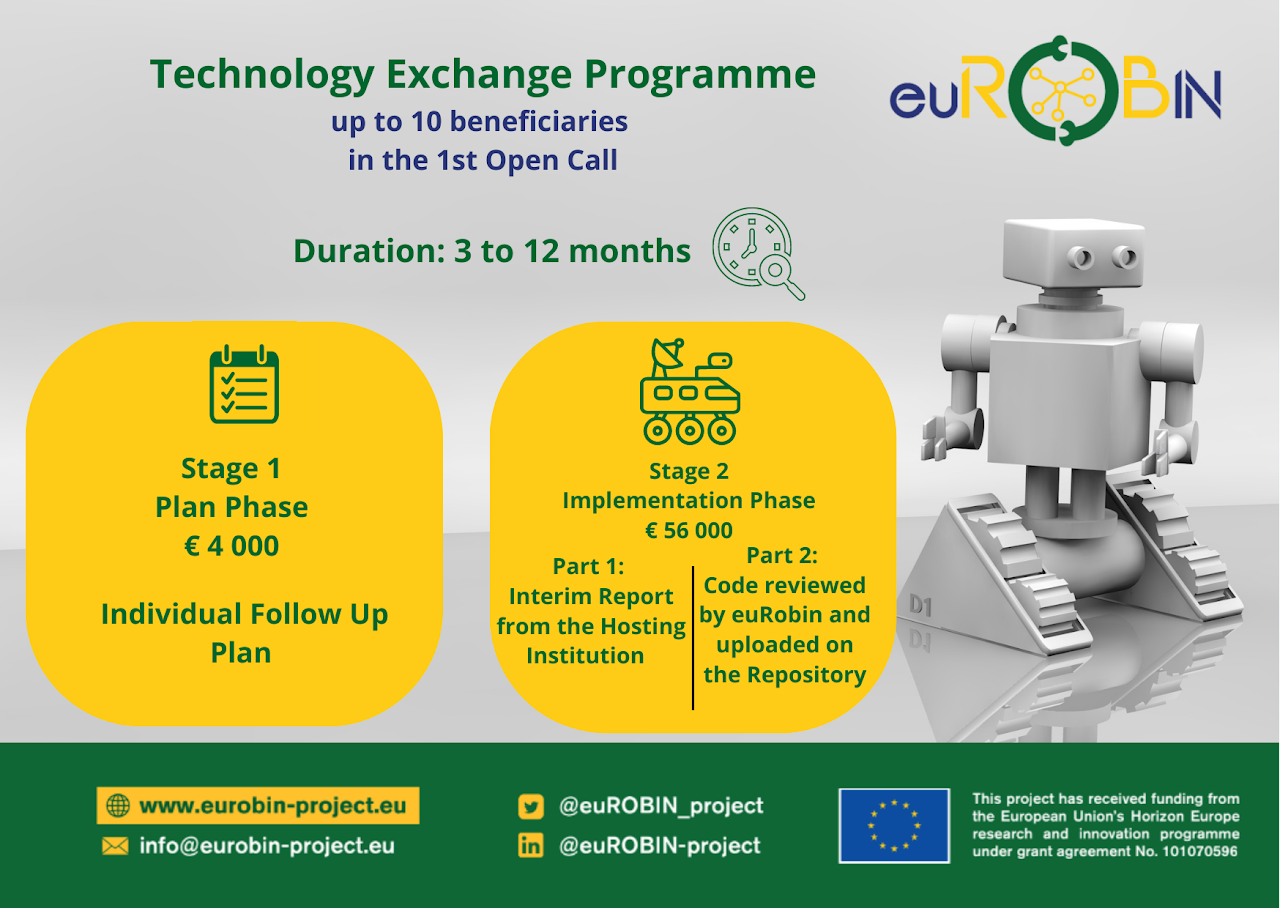 Technology Exchange Programme
up to 10 beneficiaries in the 1st Open Call

euROBIN

Duration: 3 to 12 months

Stage 1
Plan Phase
€ 4 000

Individual Follow Up Plan

Stage 2
Implementation Phase
€ 56 000

Part 1:
Interim Report from the Hosting Institution

Part 2:
Code reviewed by euRobin and uploaded on the Repository

D1

www.eurobin-project.eu
info@eurobin-project.eu

@euROBIN_project
@euROBIN-project

This project has received funding from the European Union's Horizon Europe research and innovation programme under grant agreement No. 101070596